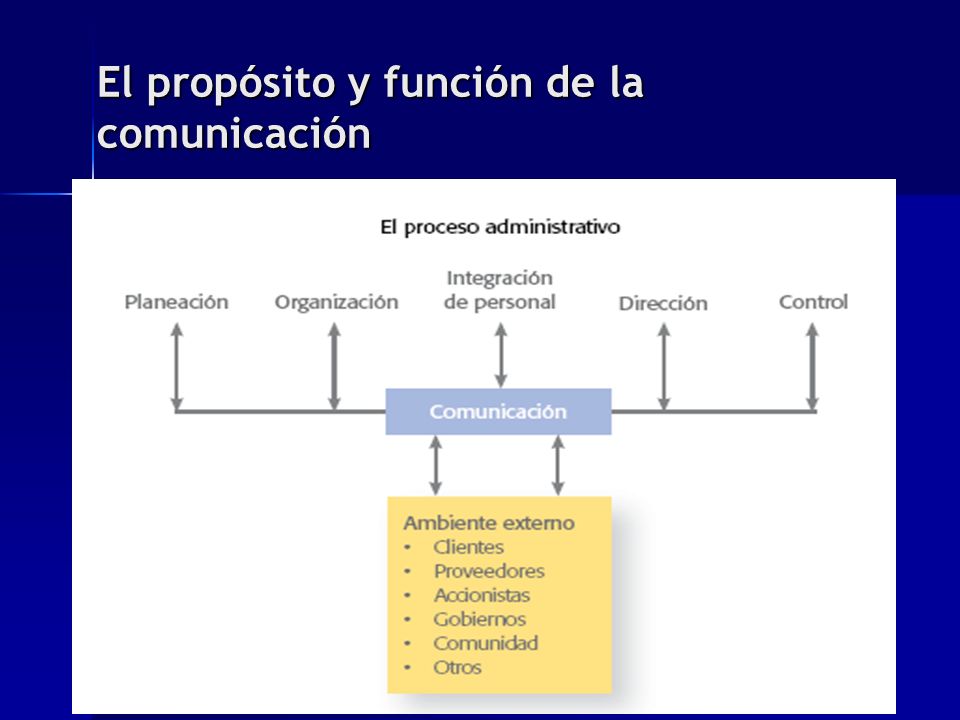 El propósito y función de la comunicación

El proceso administrativo

Planeación

Organización

Integración de personal

Dirección

Control

Comunicación

Ambiente externo
• Clientes
• Proveedores
• Accionistas
• Gobiernos
• Comunidad
• Otros